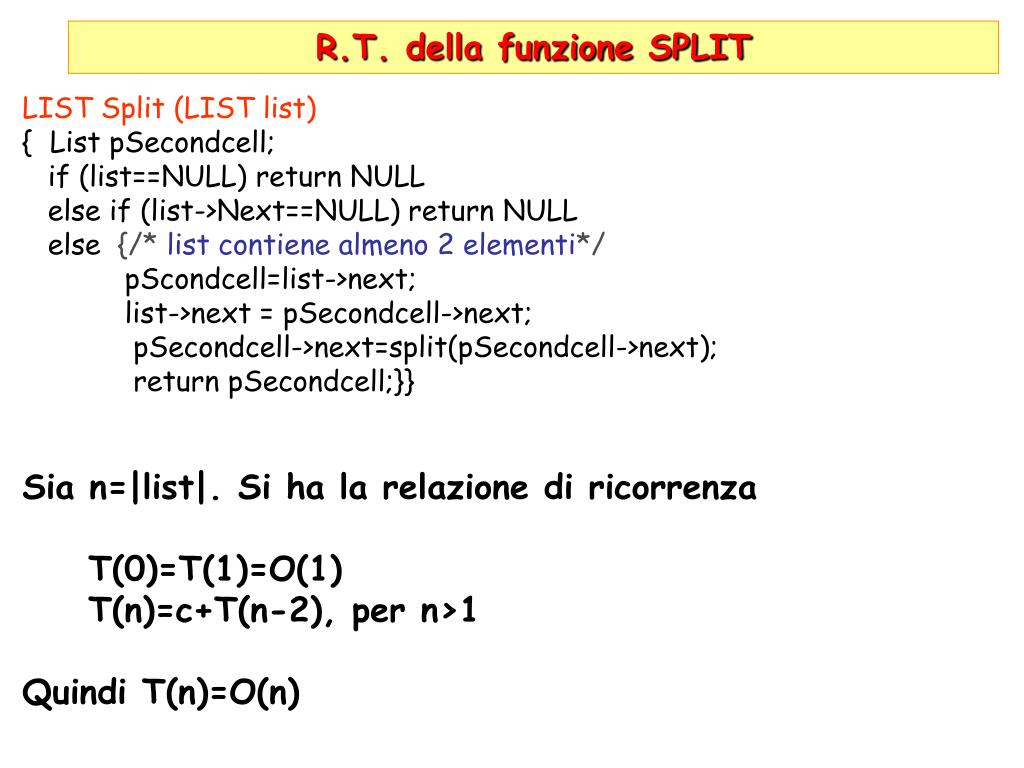 R.T. della funzione SPLIT

LIST Split (LIST list)
{ List pSecondcell;
if (list==NULL) return NULL
else if (list->Next==NULL) return NULL
else {/* list contiene almeno 2 elementi*/
pScondcell=list->next;
list->next = pSecondcell->next;
pSecondcell->next=split(pSecondcell->next);
return pSecondcell;}}

Sia n=|list|. Si ha la relazione di ricorrenza

T(0)=T(1)=O(1)
T(n)=c+T(n-2), per n>1

Quindi T(n)=O(n)